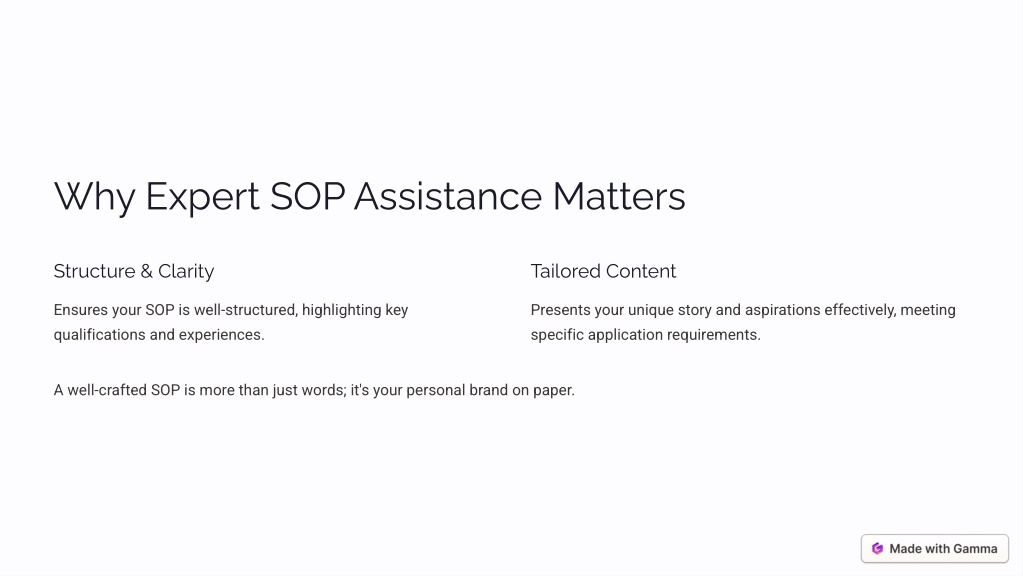 Why Expert SOP Assistance Matters

Structure & Clarity

Ensures your SOP is well-structured, highlighting key qualifications and experiences.

Tailored Content

Presents your unique story and aspirations effectively, meeting specific application requirements.

A well-crafted SOP is more than just words; it's your personal brand on paper.

Made with Gamma